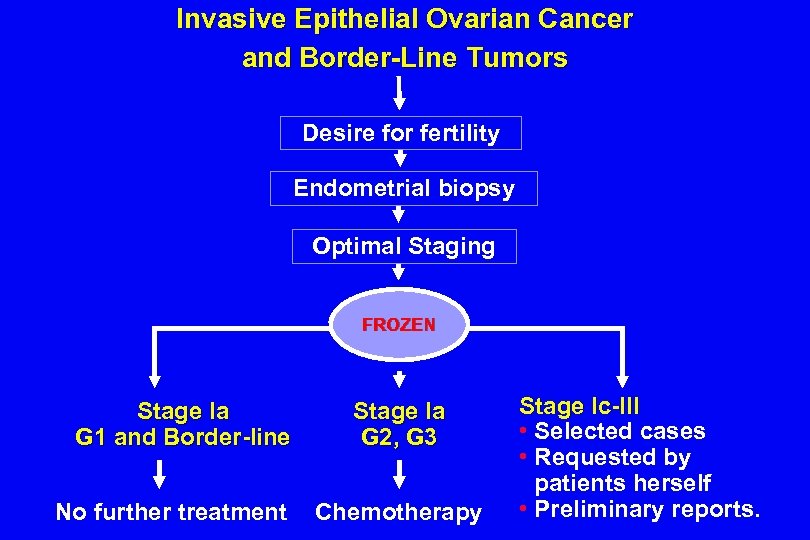 Invasive Epithelial Ovarian Cancer and Border-Line Tumors

Desire for fertility

Endometrial biopsy

Optimal Staging

FROZEN

Stage Ia G1 and Border-line

No further treatment

Stage Ia G2, G3

Chemotherapy

Stage Ic-III
• Selected cases
• Requested by patients herself
• Preliminary reports.